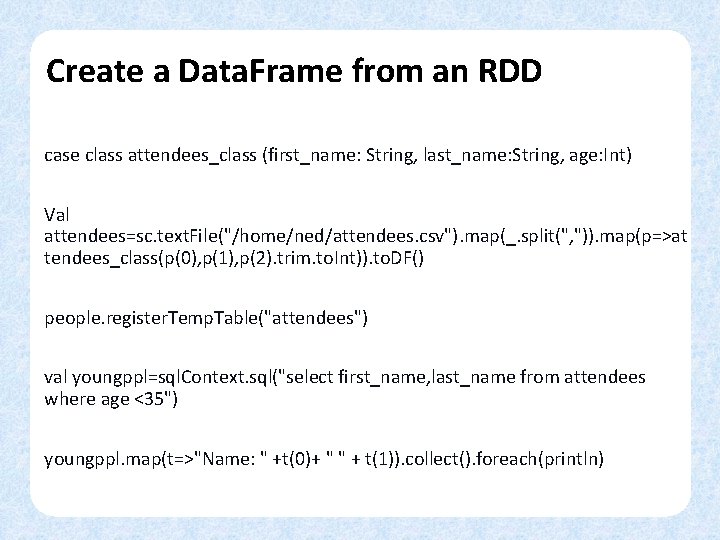 Create a DataFrame from an RDD

case class attendees_class (first_name: String, last_name:String, age:Int)

Val attendees=sc.textFile("/home/ned/attendees.csv").map(_.split(",")).map(p=>attendees_class(p(0),p(1),p(2).trim.toInt)).toDF()

people.registerTempTable("attendees")

val youngppl=sqlContext.sql("select first_name,last_name from attendees where age <35")

youngppl.map(t=>"Name: " +t(0)+ " " + t(1)).collect().foreach(println)